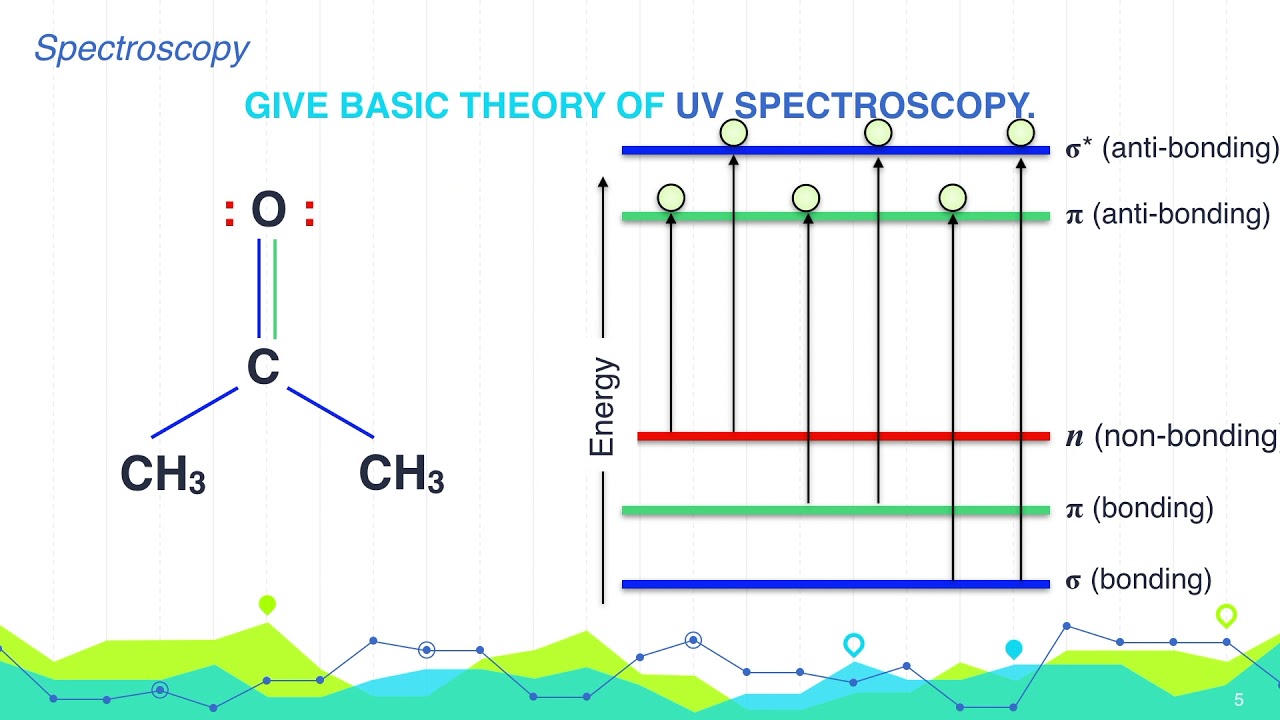 Spectroscopy

GIVE BASIC THEORY OF UV SPECTROSCOPY.

: O :

C

$CH_3$ $CH_3$

Energy

$\sigma^*$ (anti-bonding)

$\pi$ (anti-bonding)

$n$ (non-bonding)

$\pi$ (bonding)

$\sigma$ (bonding)

5